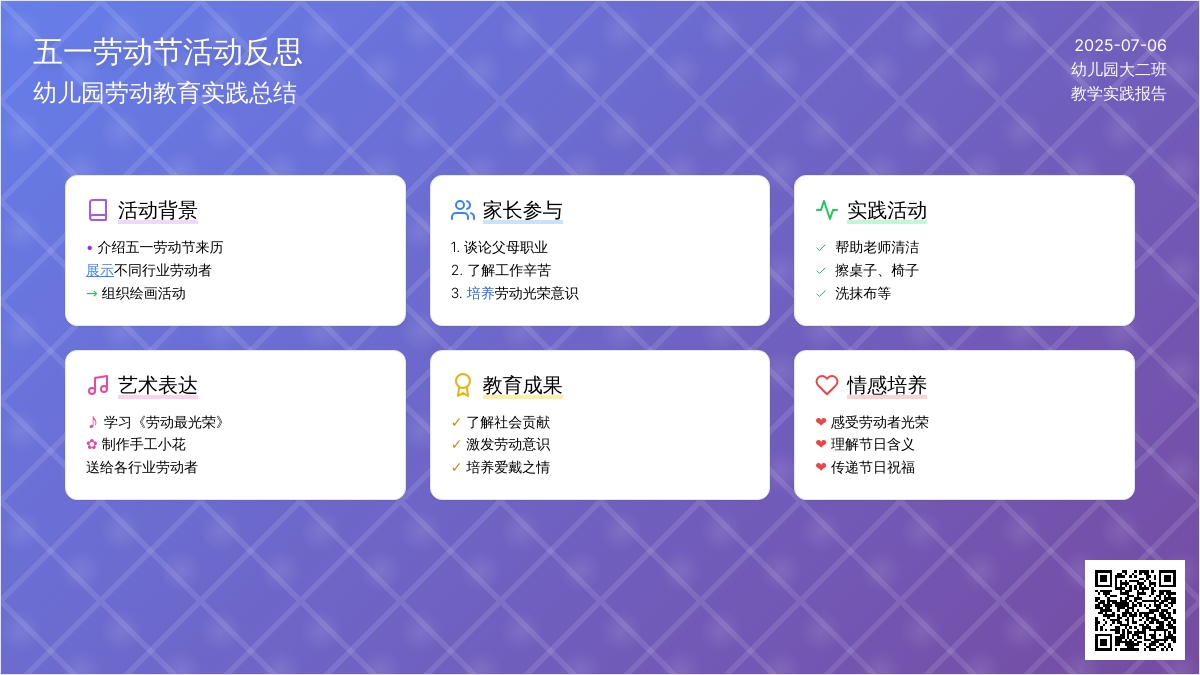 五一劳动节活动反思
幼儿园劳动教育实践总结

2025-07-06
幼儿园大二班
教学实践报告

活动背景
• 介绍五一劳动节来历
展示不同行业劳动者
→ 组织绘画活动

家长参与
1. 谈论父母职业
2. 了解工作辛苦
3. 培养劳动光荣意识

实践活动
✓ 帮助老师清洁
✓ 擦桌子、椅子
✓ 洗抹布等

艺术表达
♪ 学习《劳动最光荣》
✿ 制作手工小花
送给各行业劳动者

教育成果
✓ 了解社会贡献
✓ 激发劳动意识
✓ 培养爱戴之情

情感培养
❤ 感受劳动者光荣
❤ 理解节日含义
❤ 传递节日祝福